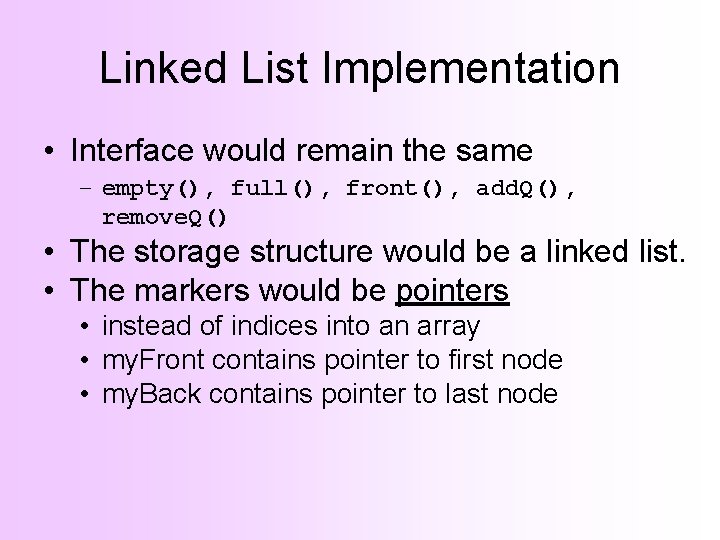 Linked List Implementation

• Interface would remain the same
  – empty(), full(), front(), addQ(), removeQ()
• The storage structure would be a linked list.
• The markers would be pointers
  • instead of indices into an array
  • myFront contains pointer to first node
  • myBack contains pointer to last node